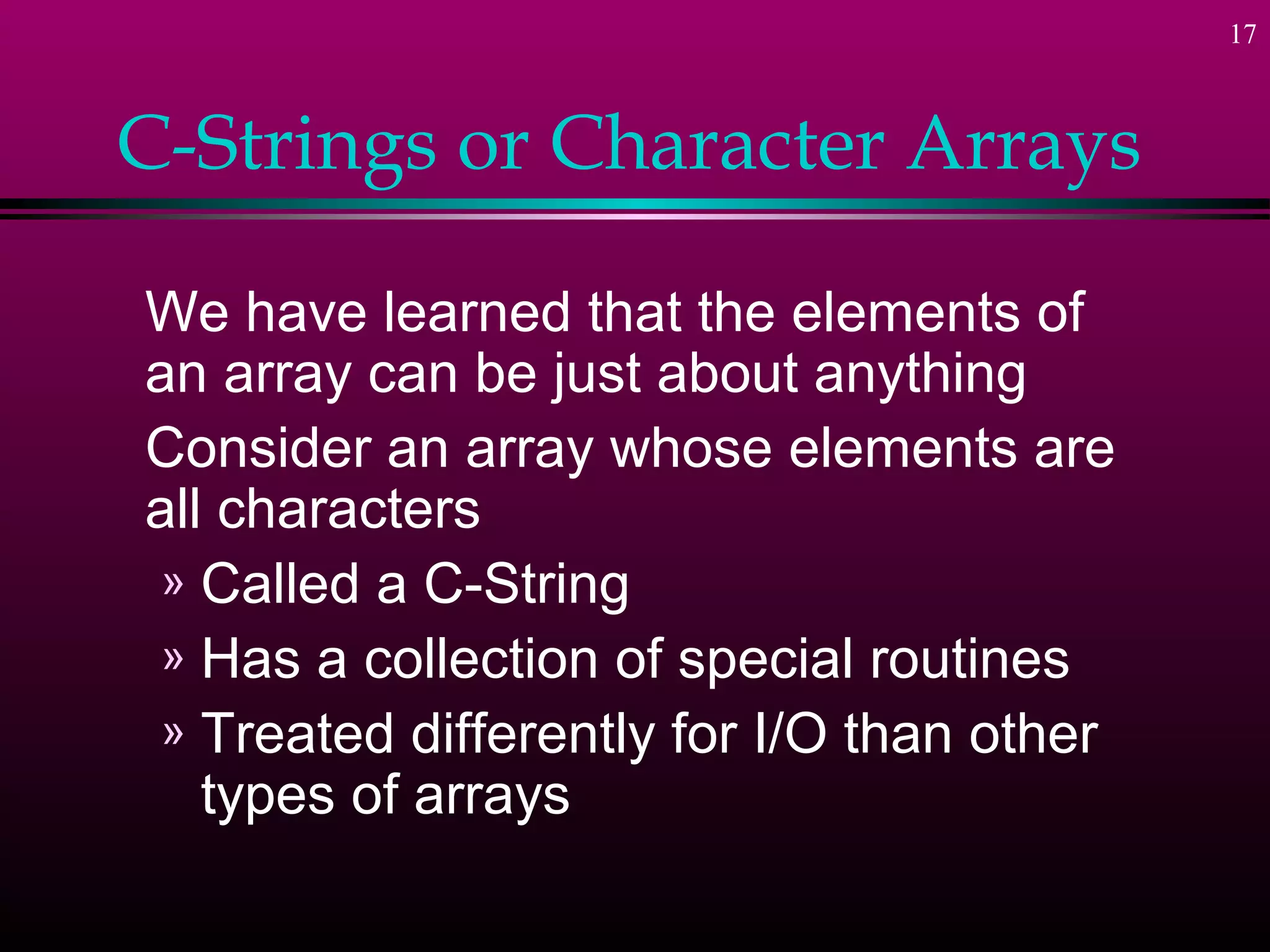 17

C-Strings or Character Arrays

We have learned that the elements of an array can be just about anything

Consider an array whose elements are all characters

» Called a C-String

» Has a collection of special routines

» Treated differently for I/O than other types of arrays